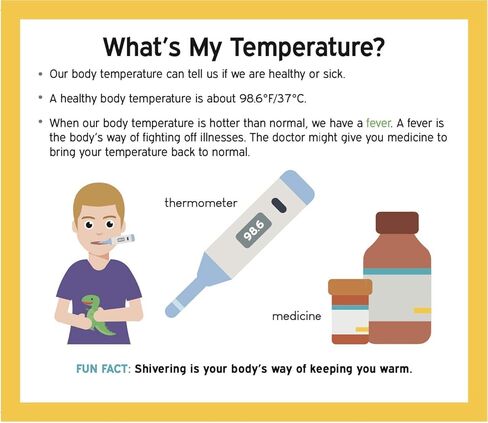 What's My Temperature?

• Our body temperature can tell us if we are healthy or sick.

• A healthy body temperature is about 98.6°F/37°C.

• When our body temperature is hotter than normal, we have a fever. A fever is the body's way of fighting off illnesses. The doctor might give you medicine to bring your temperature back to normal.

thermometer

98.6

medicine

FUN FACT: Shivering is your body's way of keeping you warm.